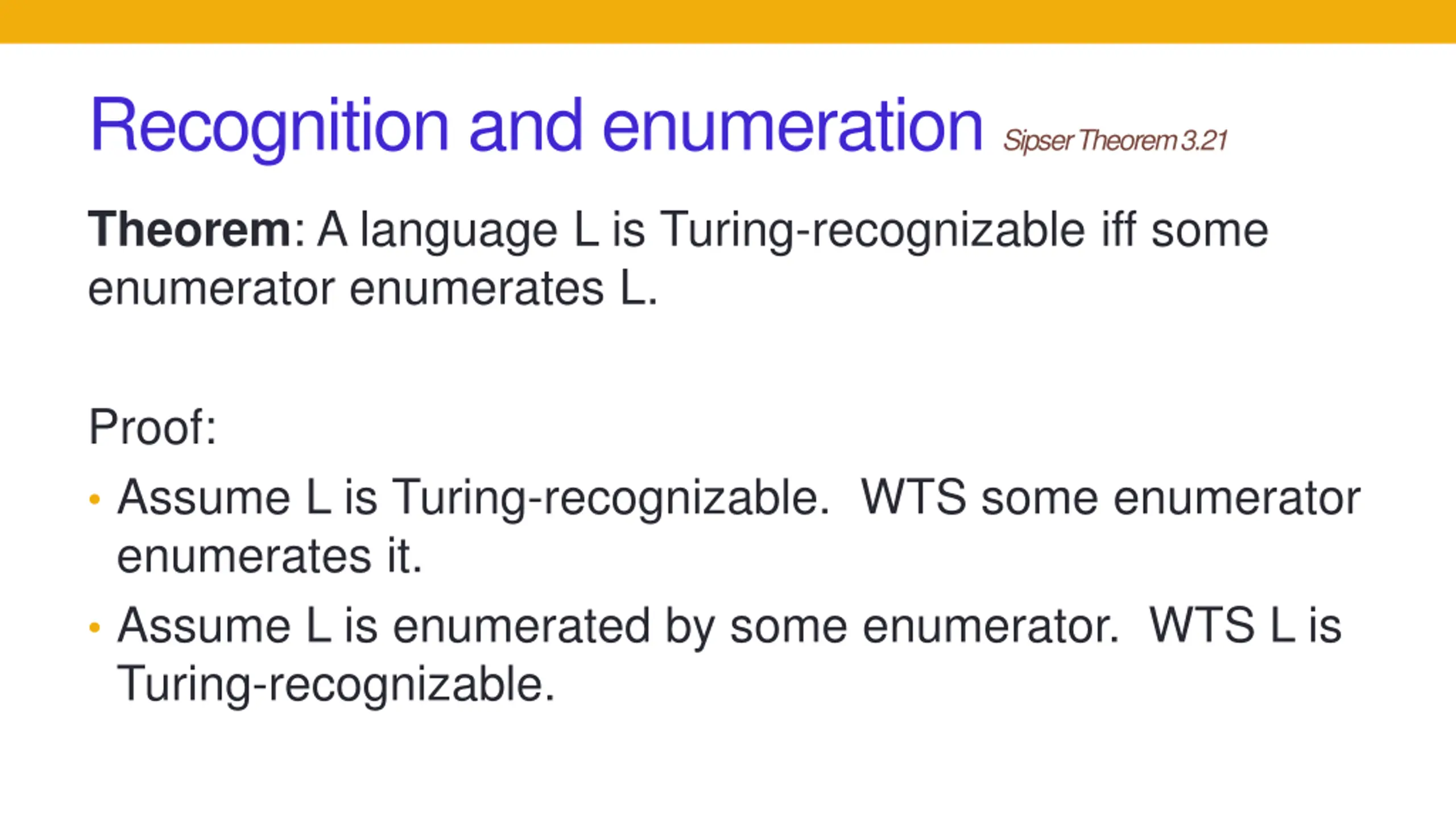 Recognition and enumeration Sipser Theorem 3.21

Theorem: A language L is Turing-recognizable iff some enumerator enumerates L.

Proof:

• Assume L is Turing-recognizable. WTS some enumerator enumerates it.
• Assume L is enumerated by some enumerator. WTS L is Turing-recognizable.